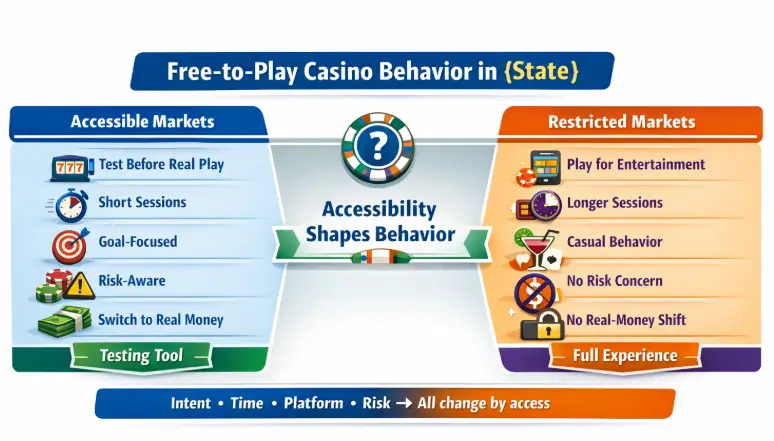 Free-to-Play Casino Behavior in {State}

Accessible Markets

777 Test Before Real Play

Short Sessions

Goal-Focused

Risk-Aware

Switch to Real Money

Testing Tool

?

Accessibility Shapes Behavior

Restricted Markets

Play for Entertainment

Longer Sessions

Casual Behavior

No Risk Concern

No Real-Money Shift

Full Experience

Intent • Time • Platform • Risk → All change by access